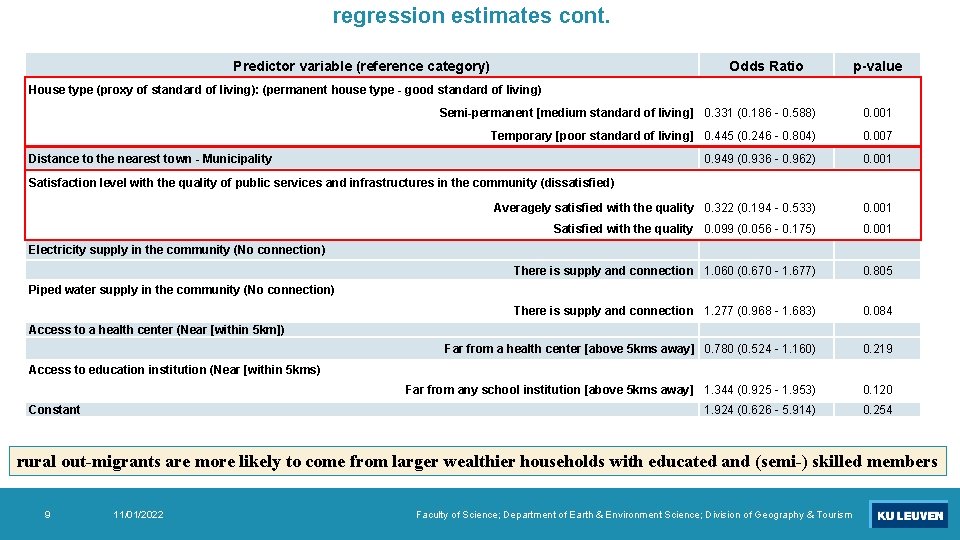 regression estimates cont.

| Predictor variable (reference category) | Odds Ratio | p-value |
|---|---|---|
| House type (proxy of standard of living): (permanent house type - good standard of living) | | |
| Semi-permanent [medium standard of living] | 0.331 (0.186 - 0.588) | 0.001 |
| Temporary [poor standard of living] | 0.445 (0.246 - 0.804) | 0.007 |
| Distance to the nearest town - Municipality | 0.949 (0.936 - 0.962) | 0.001 |
| Satisfaction level with the quality of public services and infrastructures in the community (dissatisfied) | | |
| Averagely satisfied with the quality | 0.322 (0.194 - 0.533) | 0.001 |
| Satisfied with the quality | 0.099 (0.056 - 0.175) | 0.001 |
| Electricity supply in the community (No connection) | | |
| There is supply and connection | 1.060 (0.670 - 1.677) | 0.805 |
| Piped water supply in the community (No connection) | | |
| There is supply and connection | 1.277 (0.968 - 1.683) | 0.084 |
| Access to a health center (Near [within 5km]) | | |
| Far from a health center [above 5kms away] | 0.780 (0.524 - 1.160) | 0.219 |
| Access to education institution (Near [within 5kms) | | |
| Far from any school institution [above 5kms away] | 1.344 (0.925 - 1.953) | 0.120 |
| Constant | 1.924 (0.626 - 5.914) | 0.254 |

rural out-migrants are more likely to come from larger wealthier households with educated and (semi-) skilled members

9 11/01/2022 Faculty of Science; Department of Earth & Environment Science; Division of Geography & Tourism KU LEUVEN